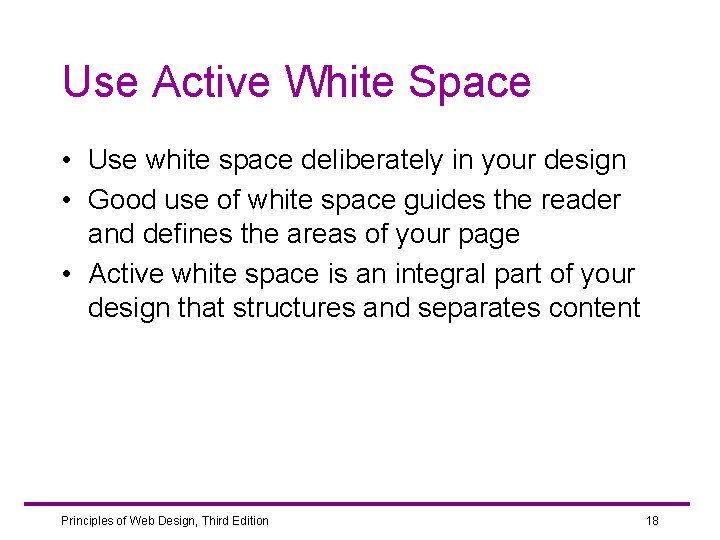 Use Active White Space

• Use white space deliberately in your design
• Good use of white space guides the reader and defines the areas of your page
• Active white space is an integral part of your design that structures and separates content

Principles of Web Design, Third Edition

18